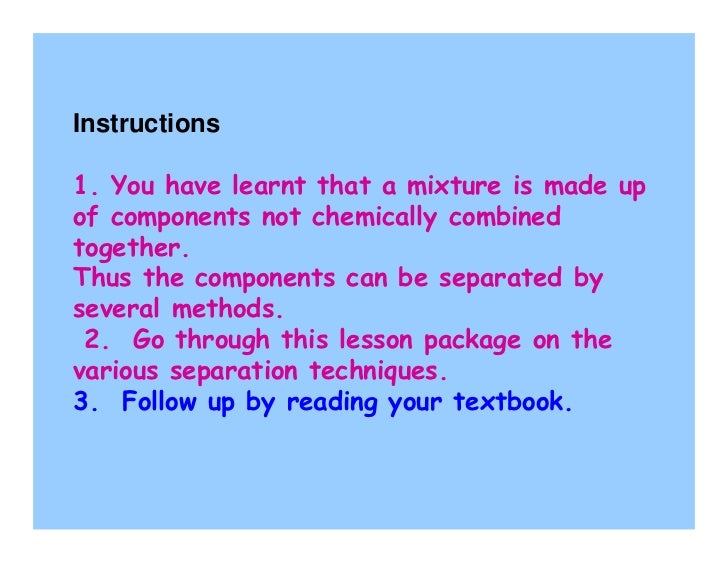 Instructions

1. You have learnt that a mixture is made up of components not chemically combined together.
Thus the components can be separated by several methods.
2. Go through this lesson package on the various separation techniques.
3. Follow up by reading your textbook.